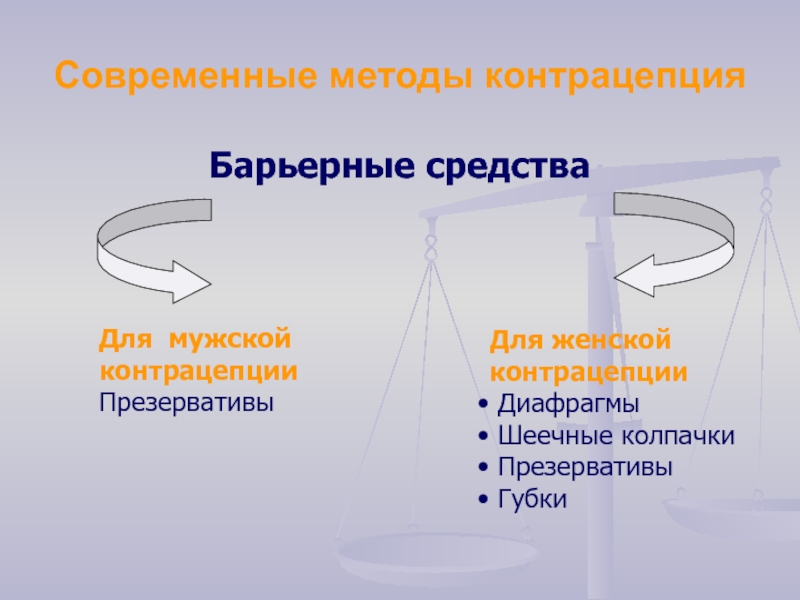 Современные методы контрацепция

Барьерные средства

Для мужской контрацепции
Презервативы

Для женской контрацепции
• Диафрагмы
• Шеечные колпачки
• Презервативы
• Губки